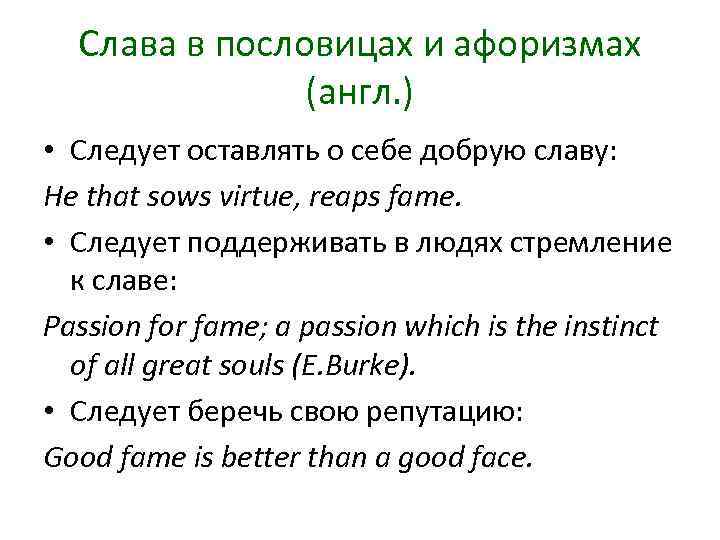 Слава в пословицах и афоризмах (англ.)

• Следует оставлять о себе добрую славу:

He that sows virtue, reaps fame.

• Следует поддерживать в людях стремление к славе:

Passion for fame; a passion which is the instinct of all great souls (E.Burke).

• Следует беречь свою репутацию:

Good fame is better than a good face.